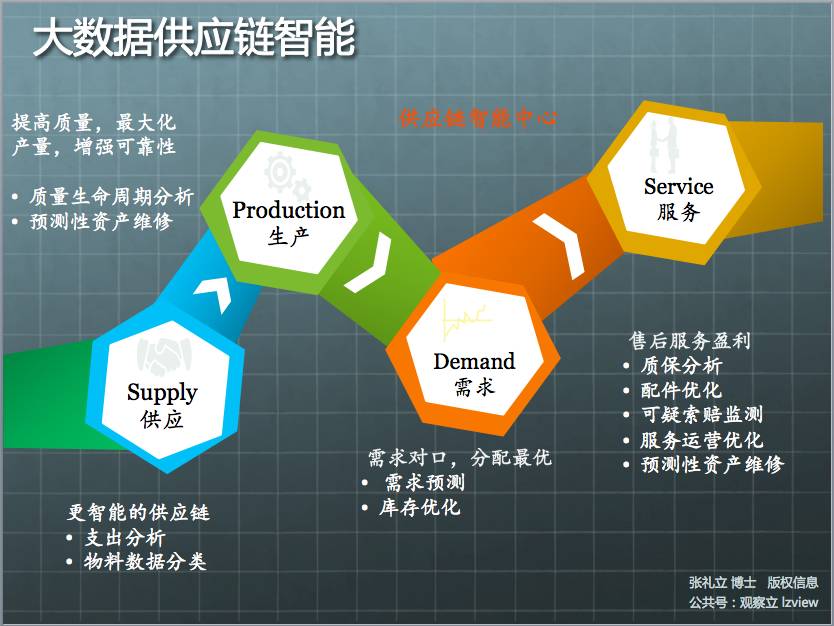 大数据供应链智能

提高质量，最大化产量，增强可靠性

• 质量生命周期分析
• 预测性资产维修

供应链智能中心

Production
生产

Service
服务

Supply
供应

Demand
需求

售后服务盈利
• 质保分析
• 配件优化
• 可疑索赔监测
• 服务运营优化
• 预测性资产维修

需求对口，分配最优
• 需求预测
• 库存优化

更智能的供应链
• 支出分析
• 物料数据分类

张礼立 博士 版权信息
公共号：观察立 lzview